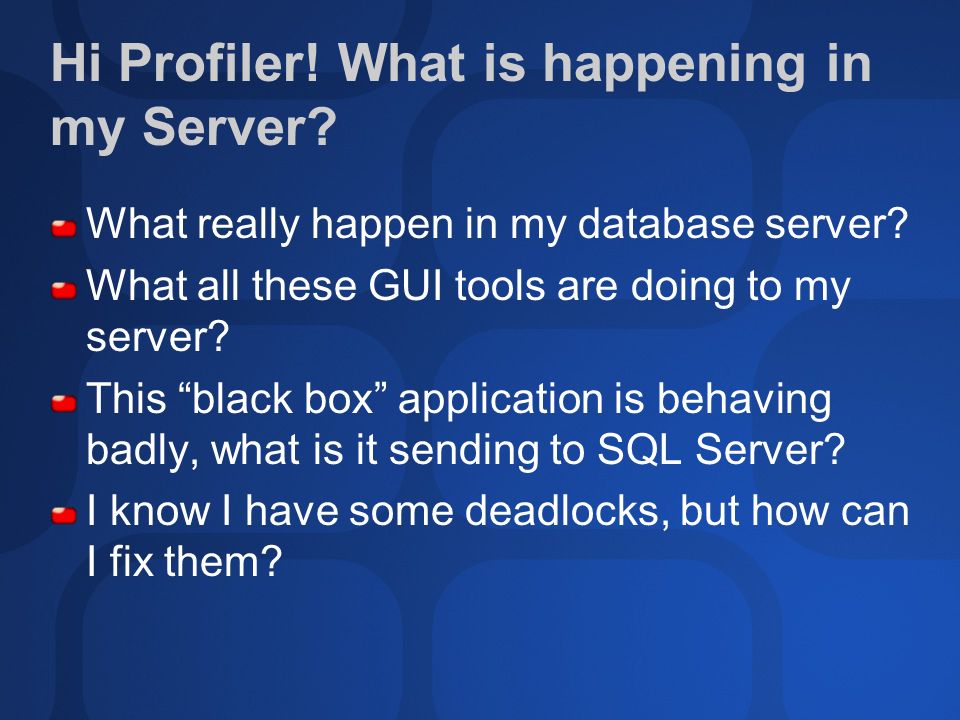 Hi Profiler! What is happening in my Server?

What really happen in my database server?

What all these GUI tools are doing to my server?

This “black box” application is behaving badly, what is it sending to SQL Server?

I know I have some deadlocks, but how can I fix them?